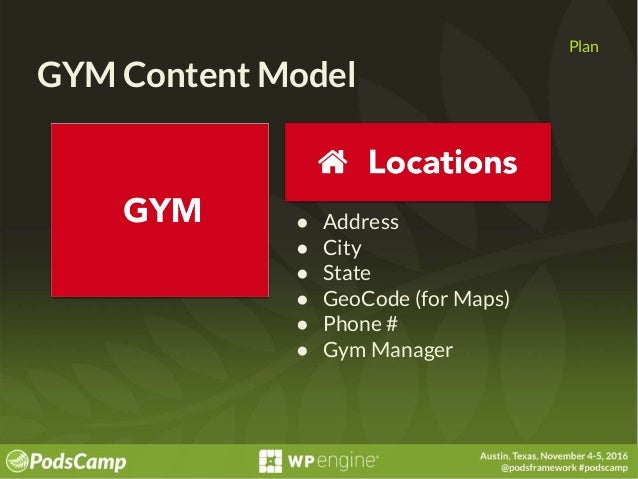 Plan

GYM Content Model

GYM

Locations

- Address
- City
- State
- GeoCode (for Maps)
- Phone #
- Gym Manager

PodsCamp

WP engine

Austin, Texas, November 4-5, 2016
@podsframework #podscamp